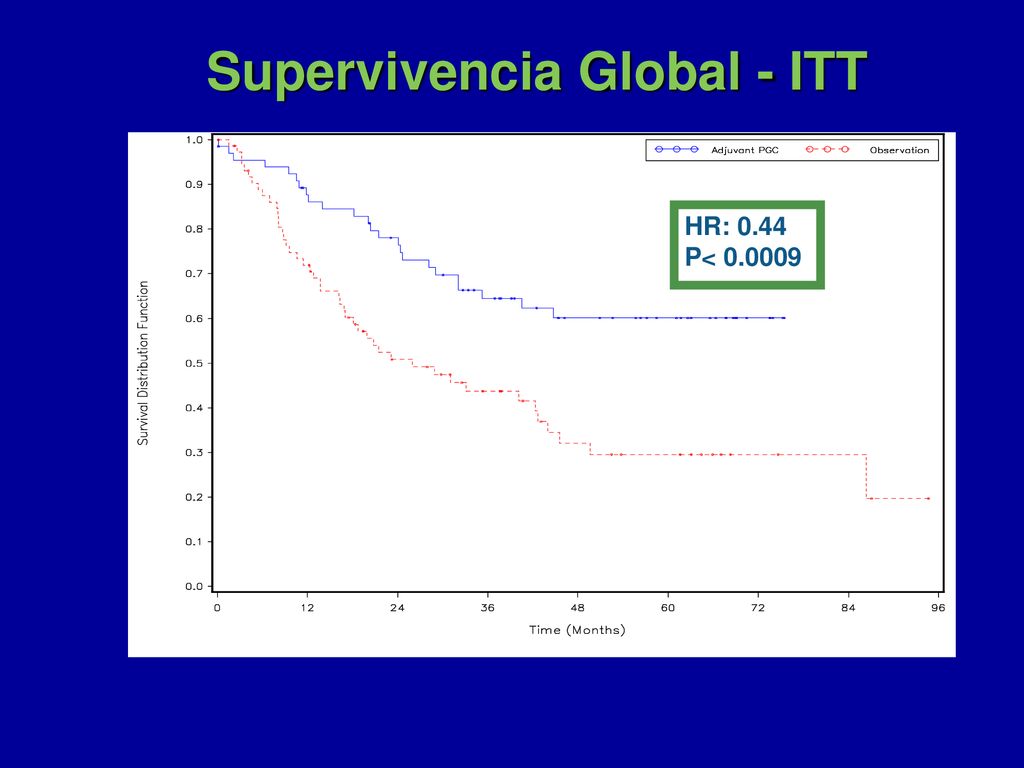 Supervivencia Global - ITT

Adjuvant PGC
Observation

HR: 0.44
P< 0.0009

Survival Distribution Function

1.0
0.9
0.8
0.7
0.6
0.5
0.4
0.3
0.2
0.1
0.0

0
12
24
36
48
60
72
84
96

Time (Months)